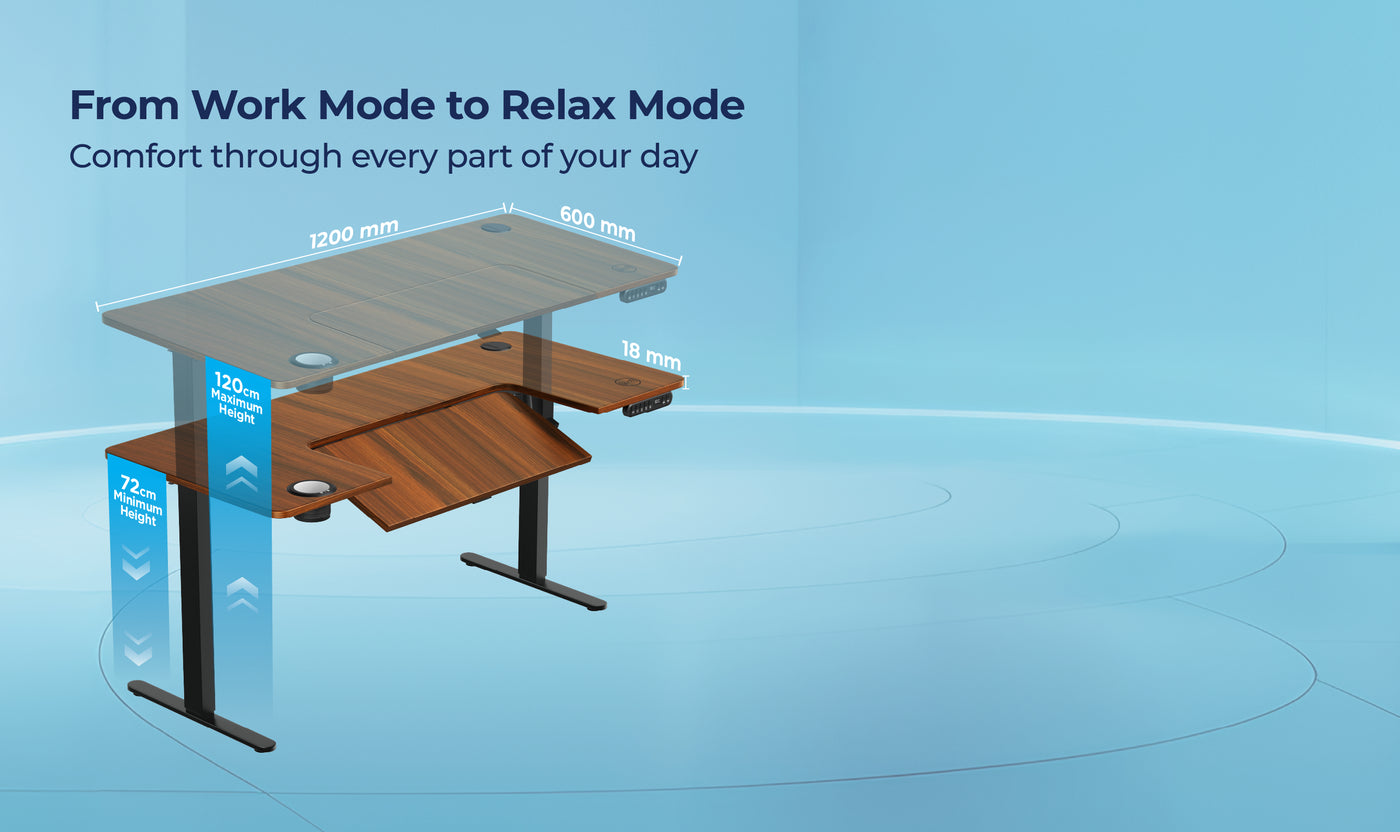 From Work Mode to Relax Mode

Comfort through every part of your day

1200 mm

600 mm

18 mm

120cm
Maximum
Height

72cm
Minimum
Height